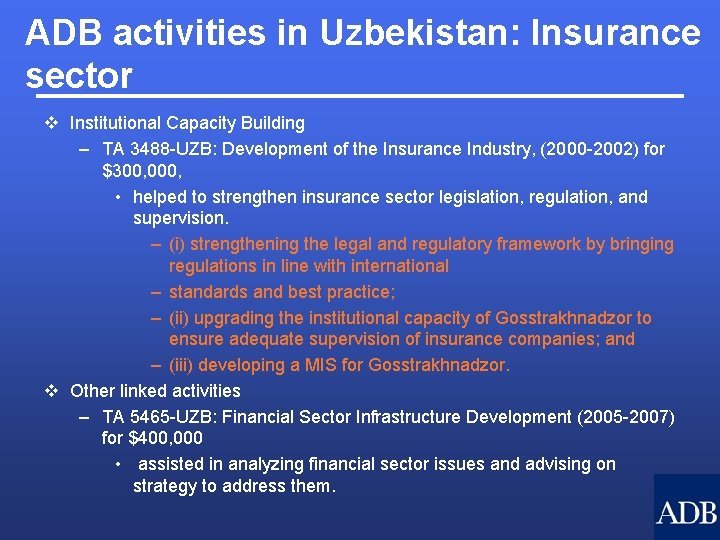 ADB activities in Uzbekistan: Insurance sector

❖ Institutional Capacity Building

– TA 3488-UZB: Development of the Insurance Industry, (2000-2002) for \$300,000,

• helped to strengthen insurance sector legislation, regulation, and supervision.

– (i) strengthening the legal and regulatory framework by bringing regulations in line with international

– standards and best practice;

– (ii) upgrading the institutional capacity of Gosstrakhnadzor to ensure adequate supervision of insurance companies; and

– (iii) developing a MIS for Gosstrakhnadzor.

❖ Other linked activities

– TA 5465-UZB: Financial Sector Infrastructure Development (2005-2007) for \$400,000

• assisted in analyzing financial sector issues and advising on strategy to address them.

ADB